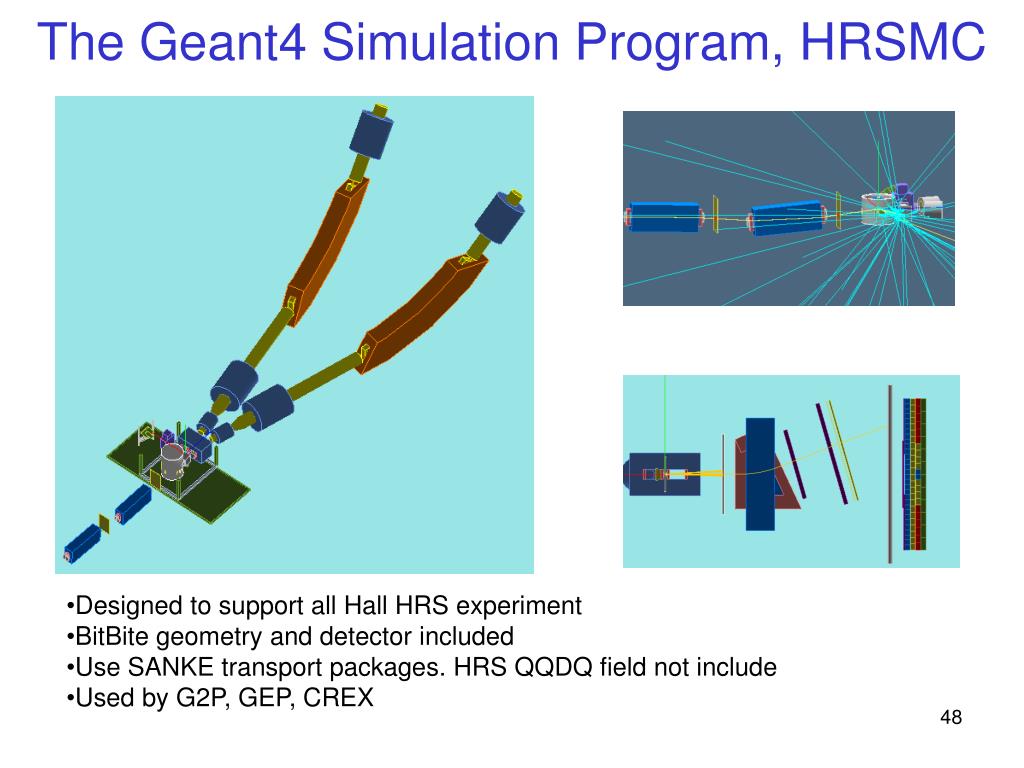 The Geant4 Simulation Program, HRSMC

•Designed to support all Hall HRS experiment
•BitBite geometry and detector included
•Use SANKE transport packages. HRS QQDQ field not include
•Used by G2P, GEP, CREX

48